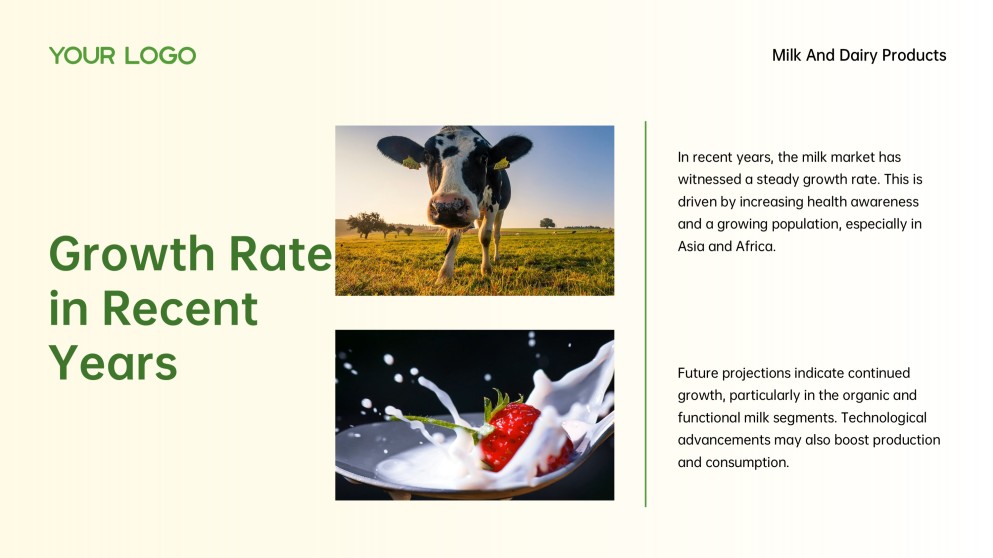 YOUR LOGO

Milk And Dairy Products

Growth Rate in Recent Years

In recent years, the milk market has witnessed a steady growth rate. This is driven by increasing health awareness and a growing population, especially in Asia and Africa.

Future projections indicate continued growth, particularly in the organic and functional milk segments. Technological advancements may also boost production and consumption.